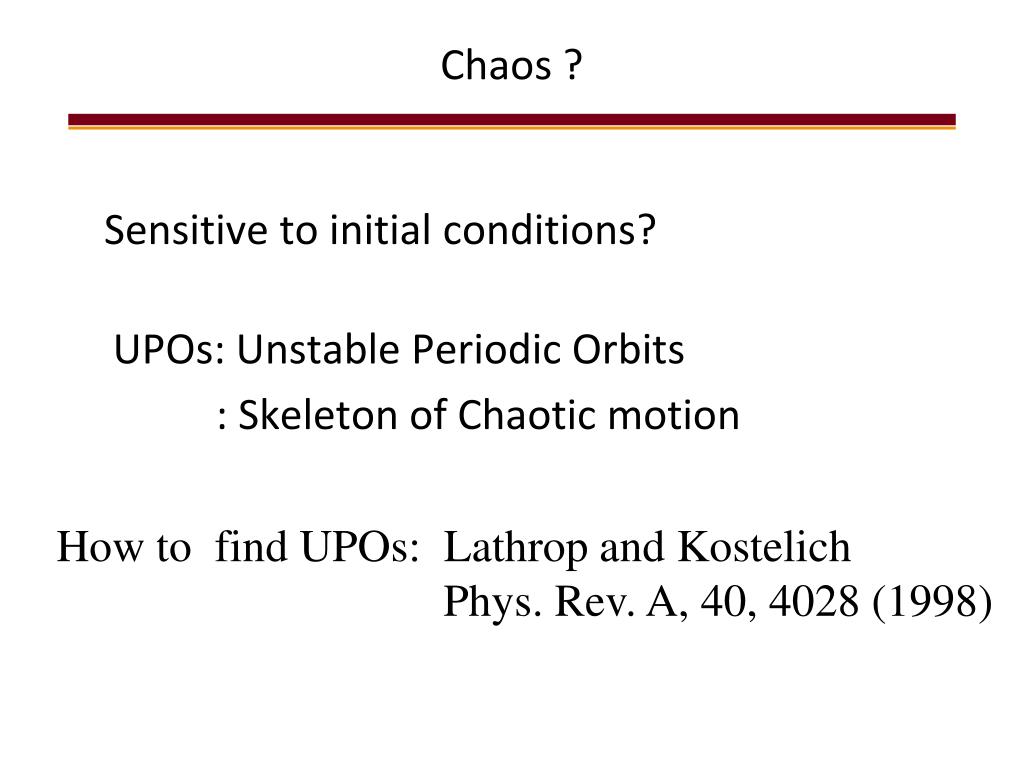 Chaos ?

Sensitive to initial conditions?

UPOs: Unstable Periodic Orbits
: Skeleton of Chaotic motion

How to find UPOs: Lathrop and Kostelich
Phys. Rev. A, 40, 4028 (1998)